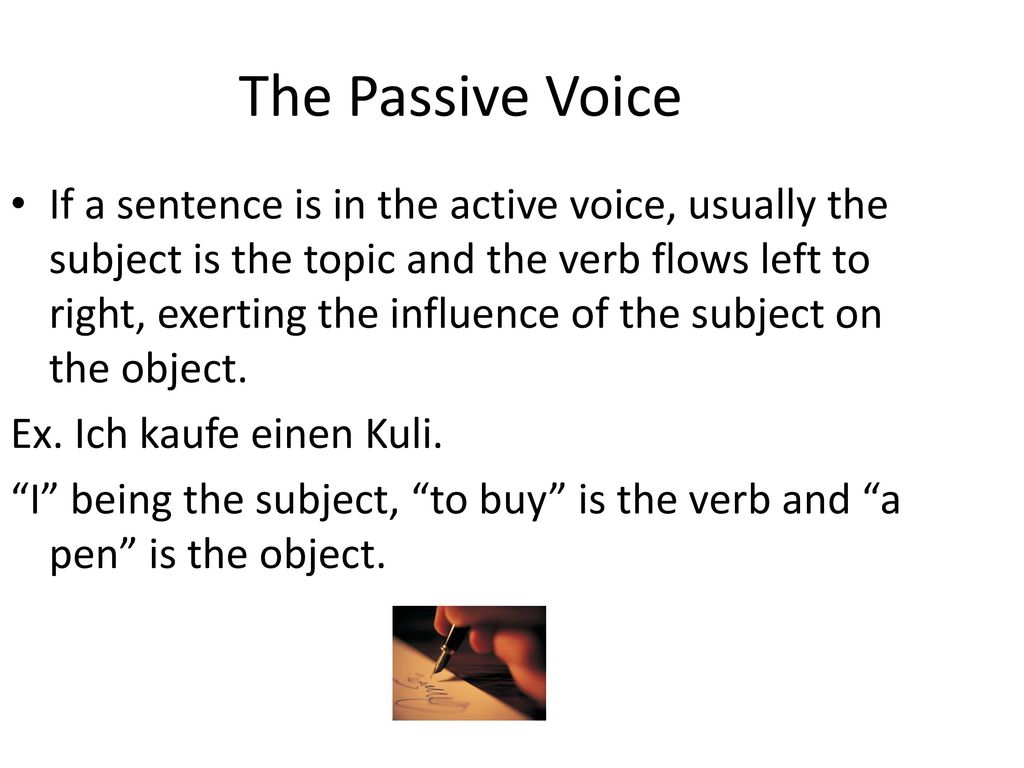 The Passive Voice

• If a sentence is in the active voice, usually the subject is the topic and the verb flows left to right, exerting the influence of the subject on the object.

Ex. Ich kaufe einen Kuli.

“I” being the subject, “to buy” is the verb and “a pen” is the object.